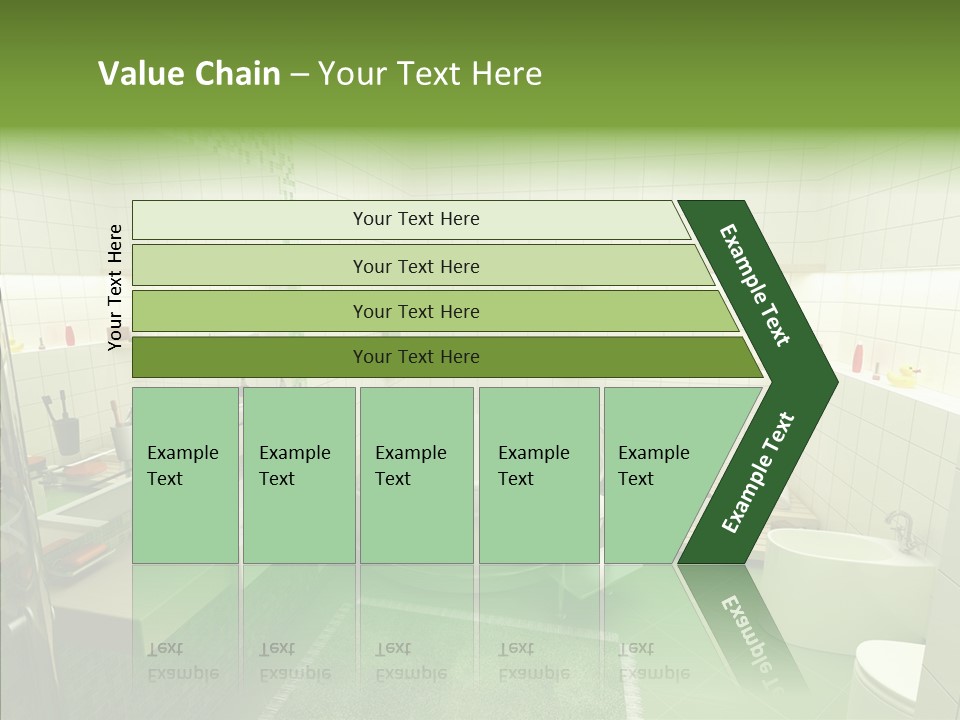 Value Chain – Your Text Here

Your Text Here

Your Text Here

Your Text Here

Your Text Here

Your Text Here

Example Text

Example Text

Example Text

Example Text

Example Text

Example Text

Example Text